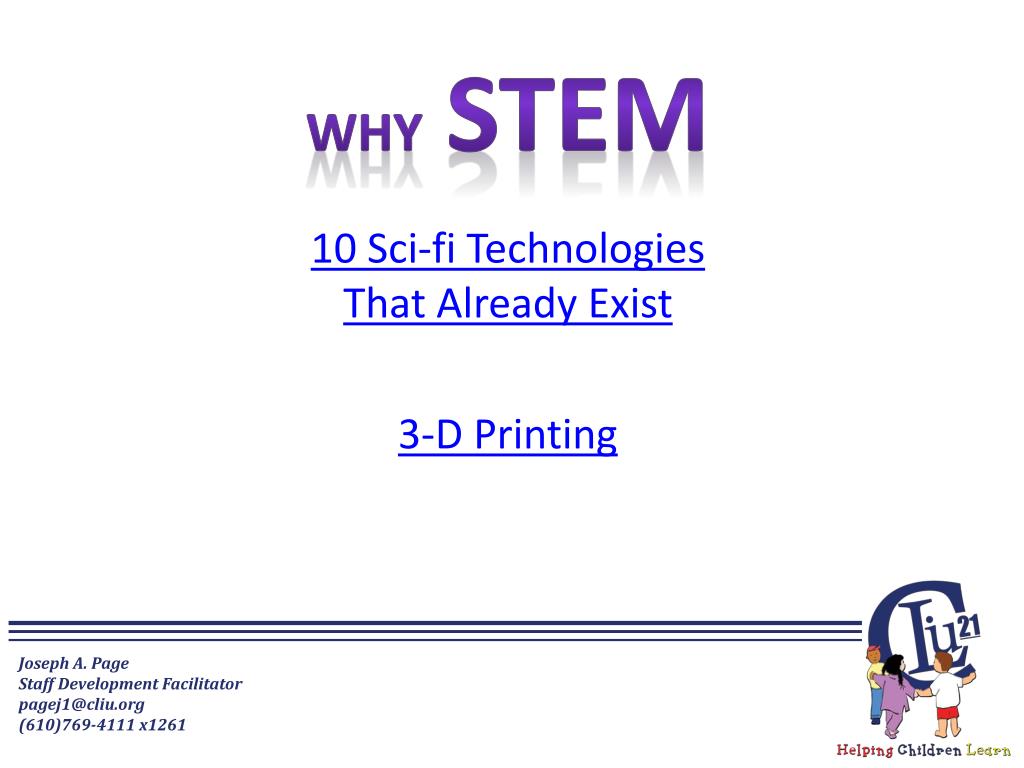 WHY STEM

10 Sci-fi Technologies That Already Exist

3-D Printing

Joseph A. Page
Staff Development Facilitator
pagej1@cliu.org
(610)769-4111 x1261

CLIU 21
Helping Children Learn